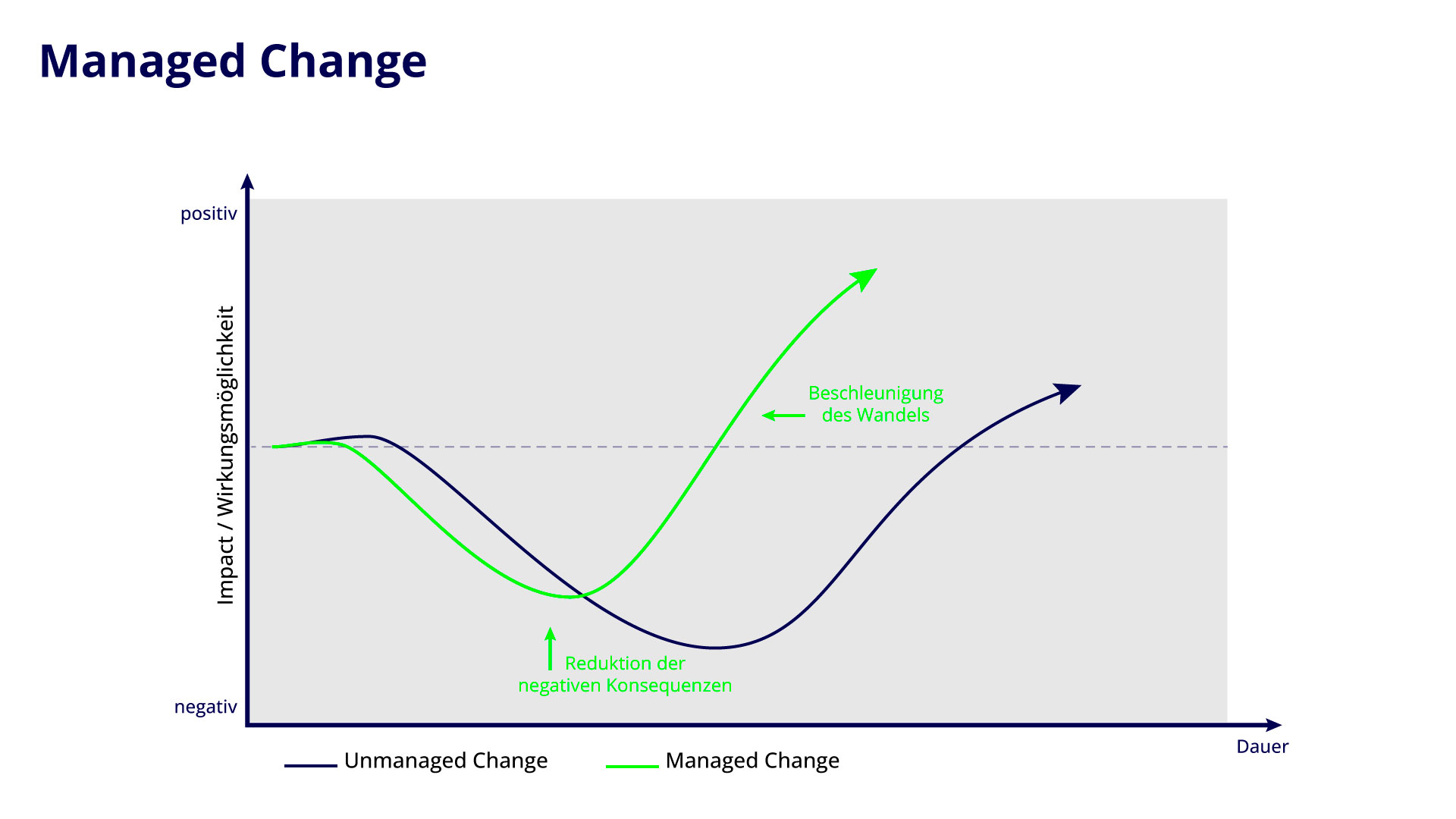 Managed Change

positiv

Impact / Wirkungsmöglichkeit

negativ

Beschleunigung des Wandels

Reduktion der negativen Konsequenzen

Dauer

Unmanaged Change

Managed Change